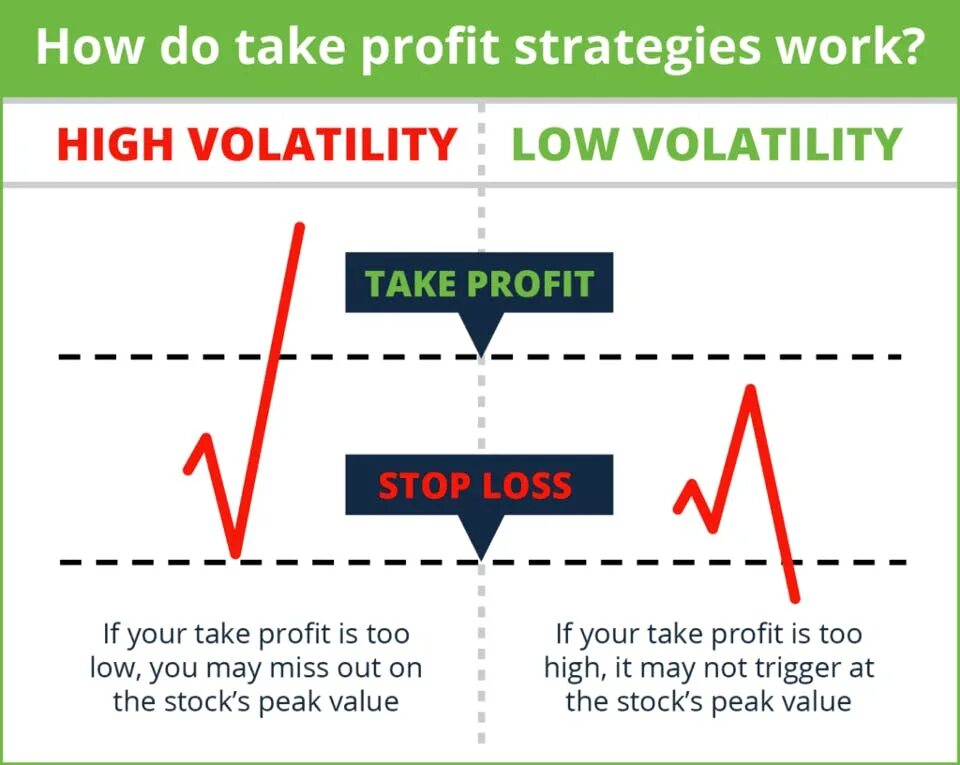 How do take profit strategies work?

HIGH VOLATILITY

LOW VOLATILITY

TAKE PROFIT

STOP LOSS

If your take profit is too low, you may miss out on the stock's peak value

If your take profit is too high, it may not trigger at the stock's peak value